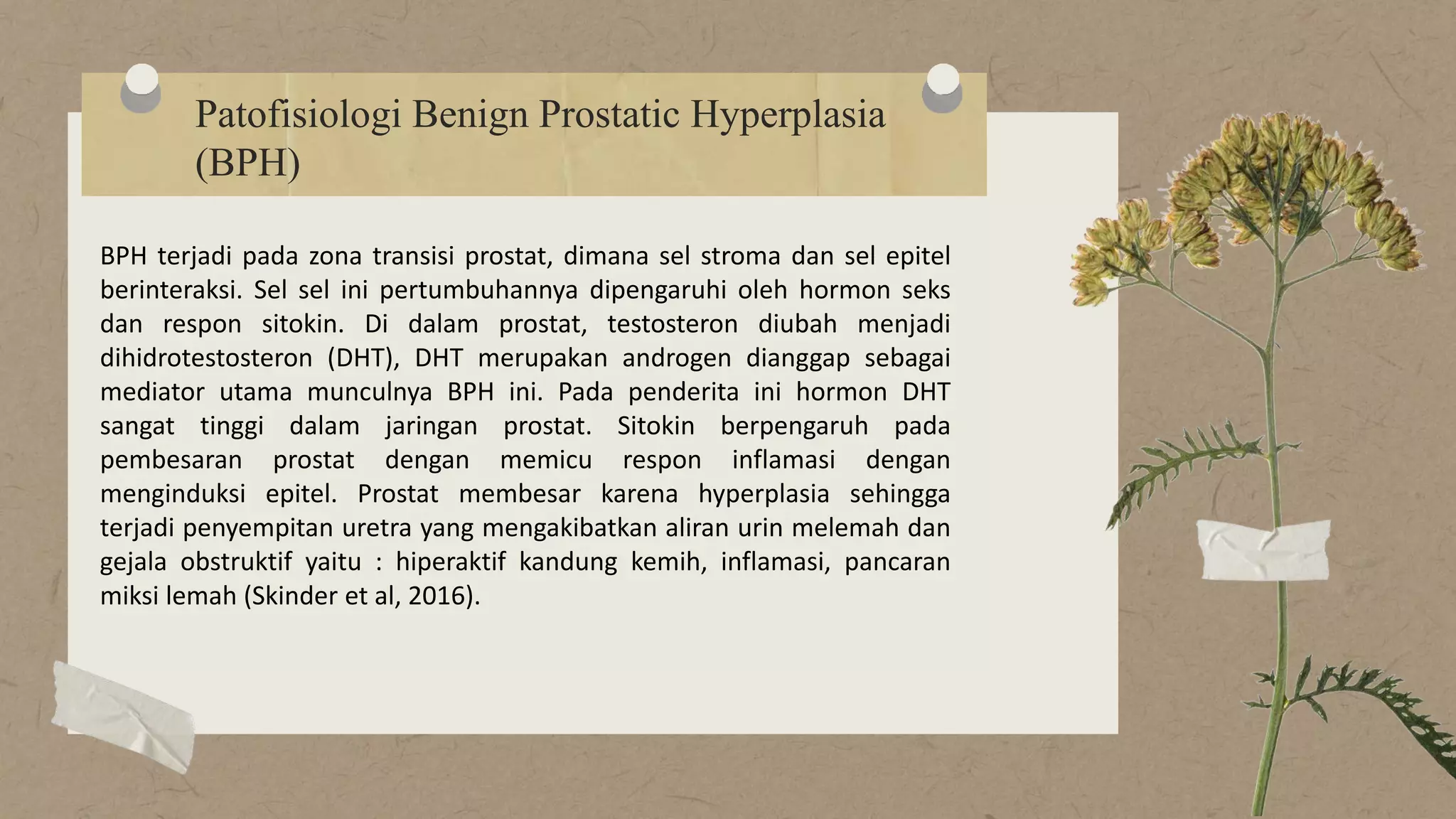 Patofisiologi Benign Prostatic Hyperplasia (BPH)

BPH terjadi pada zona transisi prostat, dimana sel stroma dan sel epitel berinteraksi. Sel sel ini pertumbuhannya dipengaruhi oleh hormon seks dan respon sitokin. Di dalam prostat, testosteron diubah menjadi dihidrotestosteron (DHT), DHT merupakan androgen dianggap sebagai mediator utama munculnya BPH ini. Pada penderita ini hormon DHT sangat tinggi dalam jaringan prostat. Sitokin berpengaruh pada pembesaran prostat dengan memicu respon inflamasi dengan menginduksi epitel. Prostat membesar karena hyperplasia sehingga terjadi penyempitan uretra yang mengakibatkan aliran urin melemah dan gejala obstruktif yaitu : hiperaktif kandung kemih, inflamasi, pancaran miksi lemah (Skinder et al, 2016).